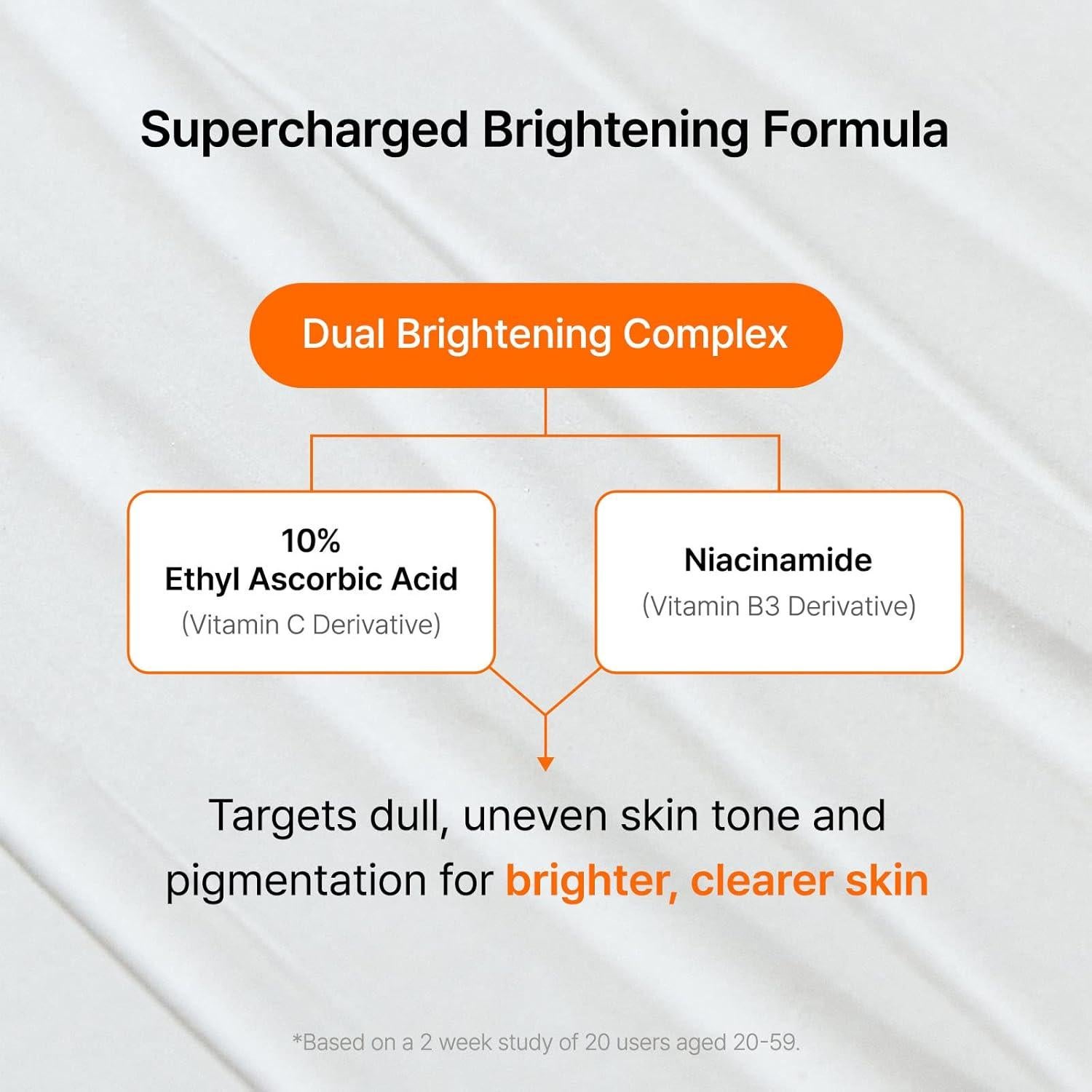 Supercharged Brightening Formula

Dual Brightening Complex

10%
Ethyl Ascorbic Acid
(Vitamin C Derivative)

Niacinamide
(Vitamin B3 Derivative)

Targets dull, uneven skin tone and pigmentation for brighter, clearer skin

*Based on a 2 week study of 20 users aged 20-59.